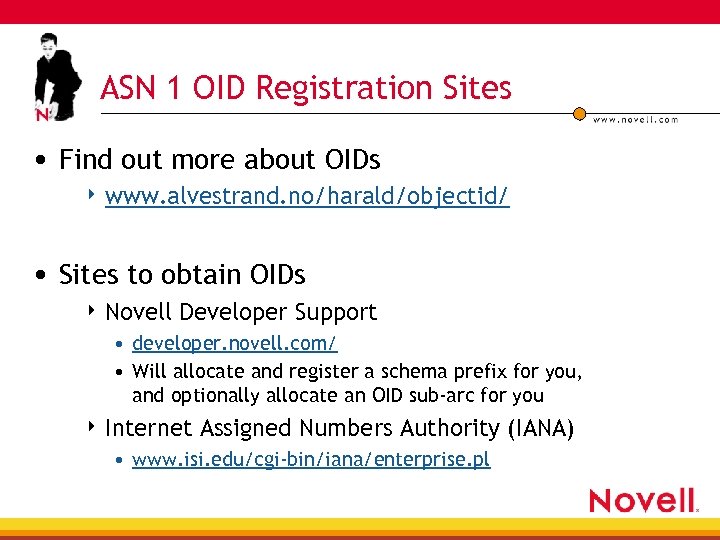 N

ASN 1 OID Registration Sites

www.novell.com

• Find out more about OIDs
‣ www.alvestrand.no/harald/objectid/

• Sites to obtain OIDs
‣ Novell Developer Support
• developer.novell.com/
• Will allocate and register a schema prefix for you, and optionally allocate an OID sub-arc for you
‣ Internet Assigned Numbers Authority (IANA)
• www.isi.edu/cgi-bin/iana/enterprise.pl

Novell.